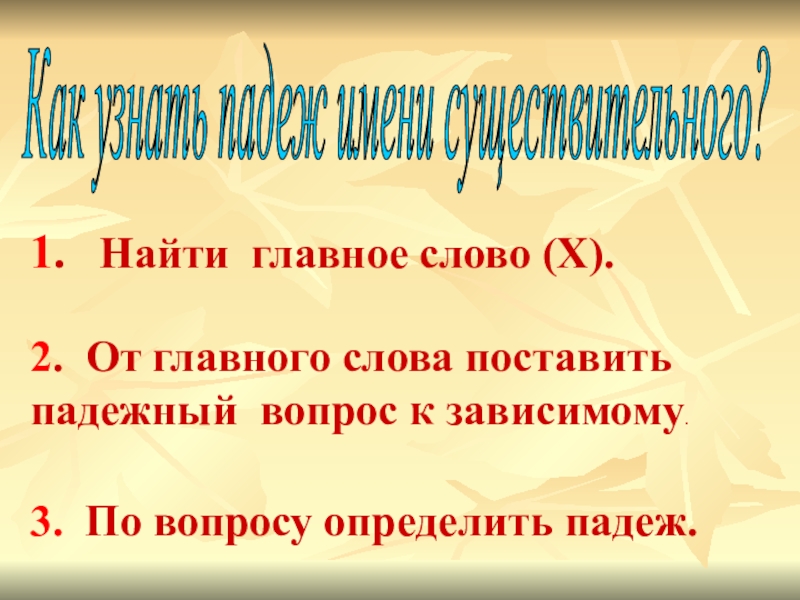 Как узнать падеж имени существительного?

1. Найти главное слово (Х).

2. От главного слова поставить падежный вопрос к зависимому.

3. По вопросу определить падеж.